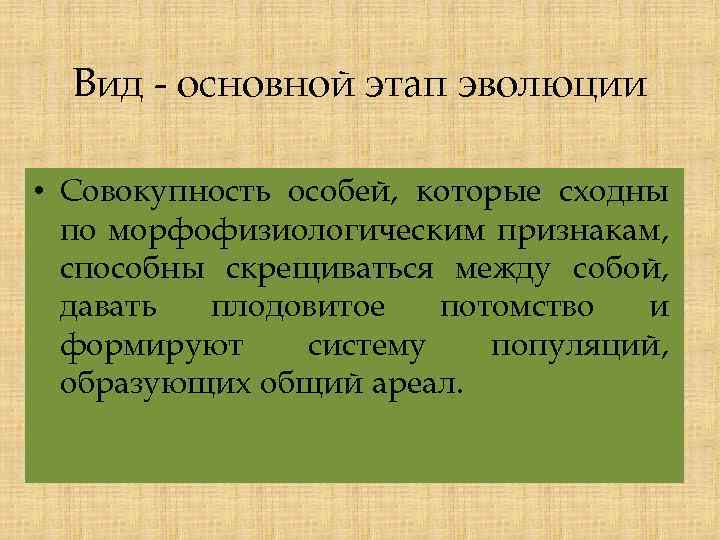 Вид - основной этап эволюции

• Совокупность особей, которые сходны по морфофизиологическим признакам, способны скрещиваться между собой, давать плодовитое потомство и формируют систему популяций, образующих общий ареал.